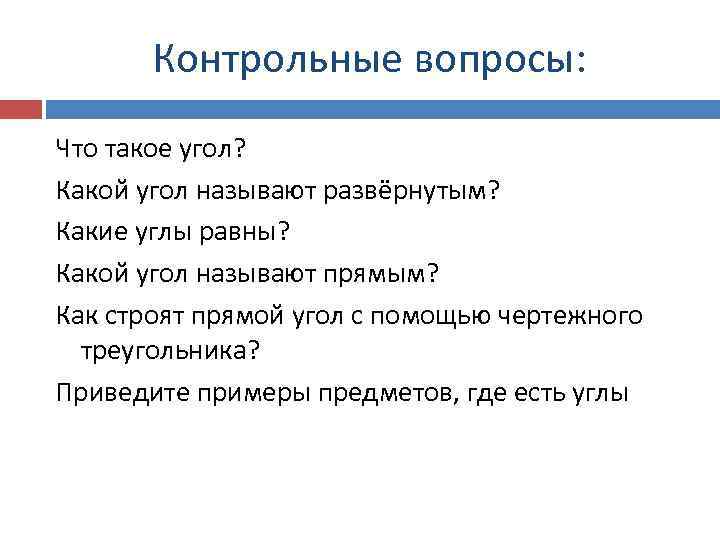 Контрольные вопросы:

Что такое угол?

Какой угол называют развёрнутым?

Какие углы равны?

Какой угол называют прямым?

Как строят прямой угол с помощью чертежного треугольника?

Приведите примеры предметов, где есть углы